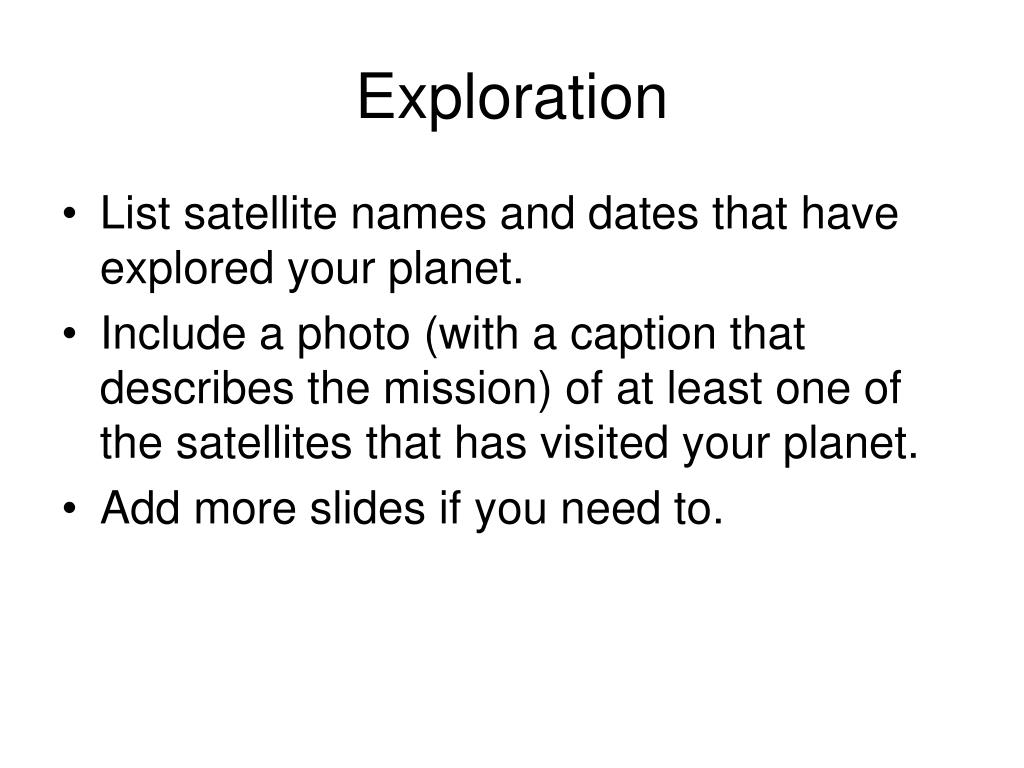 Exploration

• List satellite names and dates that have explored your planet.
• Include a photo (with a caption that describes the mission) of at least one of the satellites that has visited your planet.
• Add more slides if you need to.